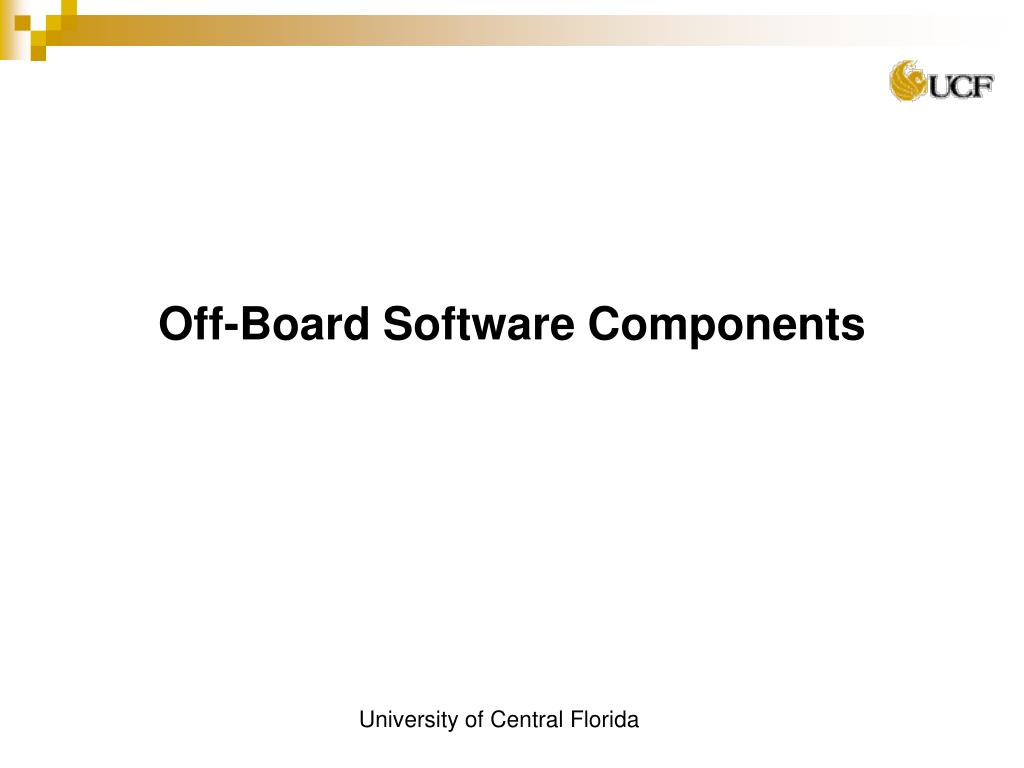 UCF

Off-Board Software Components

University of Central Florida